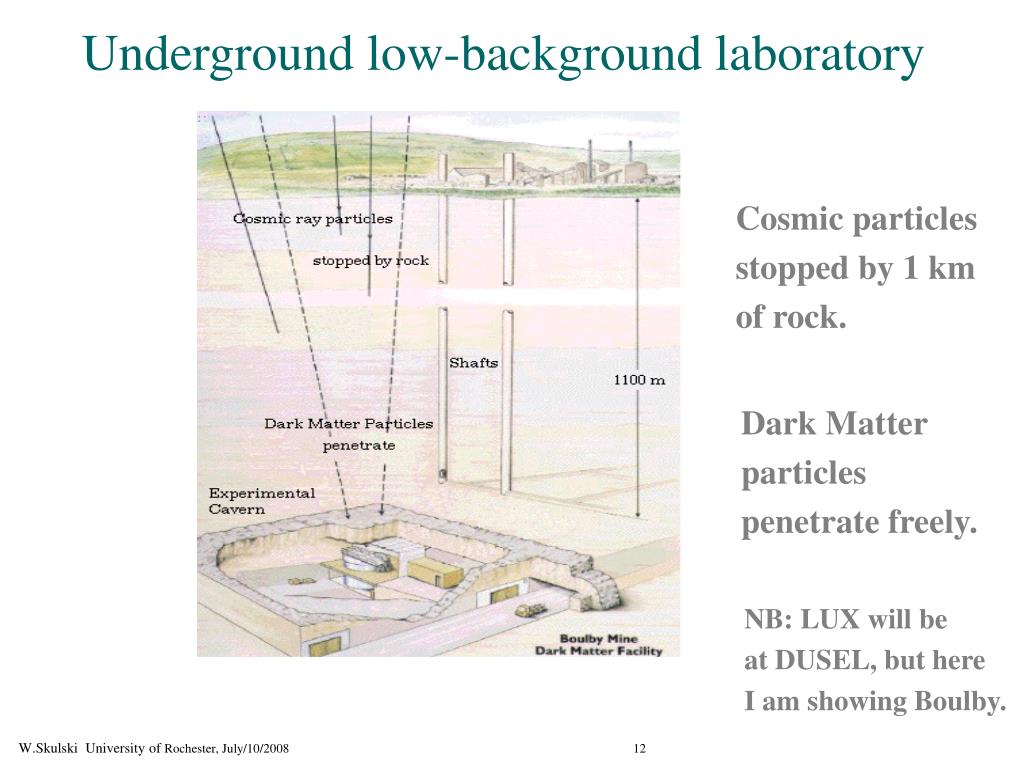 Underground low-background laboratory

Cosmic ray particles
stopped by rock

Shafts

1100 m

Dark Matter Particles
penetrate

Experimental
Cavern

Boulby Mine
Dark Matter Facility

Cosmic particles stopped by 1 km of rock.

Dark Matter particles penetrate freely.

NB: LUX will be at DUSEL, but here I am showing Boulby.

W.Skulski University of Rochester, July/10/2008

12